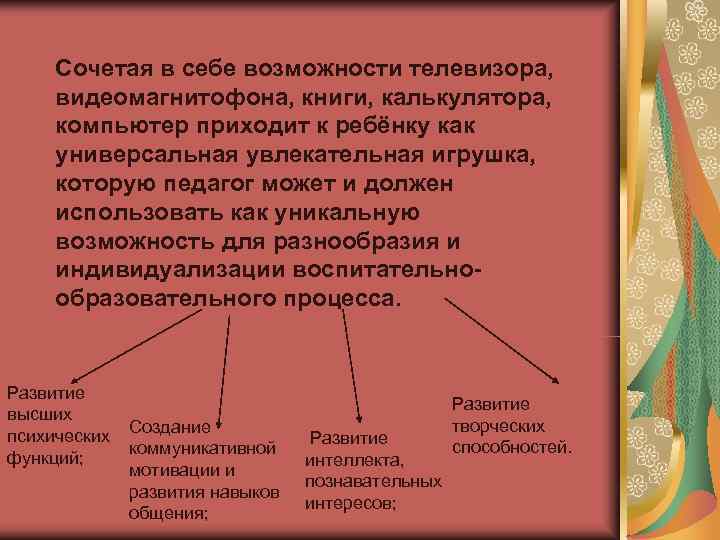 Сочетая в себе возможности телевизора, видеомагнитофона, книги, калькулятора, компьютер приходит к ребёнку как универсальная увлекательная игрушка, которую педагог может и должен использовать как уникальную возможность для разнообразия и индивидуализации воспитательно-образовательного процесса.

Развитие высших психических функций;

Создание коммуникативной мотивации и развития навыков общения;

Развитие интеллекта, познавательных интересов;

Развитие творческих способностей.